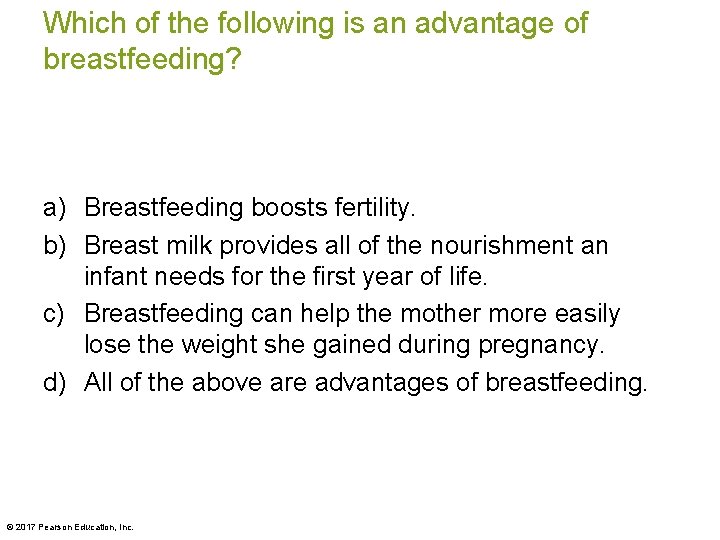 Which of the following is an advantage of breastfeeding?

a) Breastfeeding boosts fertility.
b) Breast milk provides all of the nourishment an infant needs for the first year of life.
c) Breastfeeding can help the mother more easily lose the weight she gained during pregnancy.
d) All of the above are advantages of breastfeeding.

© 2017 Pearson Education, Inc.